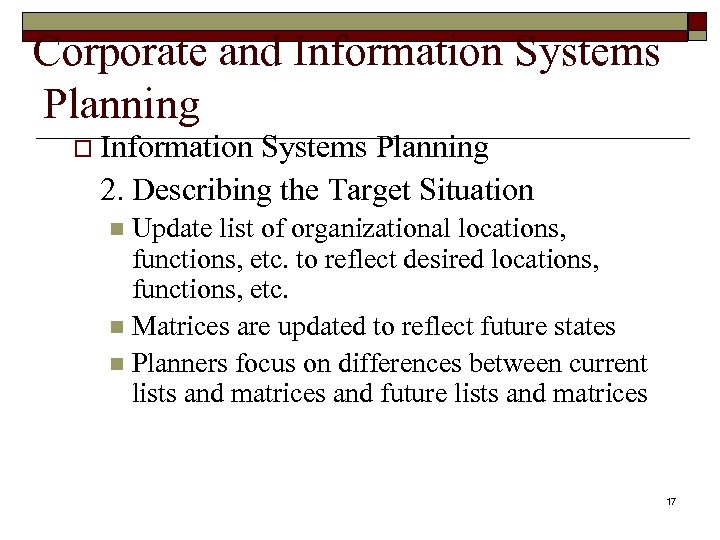 Corporate and Information Systems Planning

Information Systems Planning

2. Describing the Target Situation

Update list of organizational locations, functions, etc. to reflect desired locations, functions, etc.

Matrices are updated to reflect future states

Planners focus on differences between current lists and matrices and future lists and matrices

17